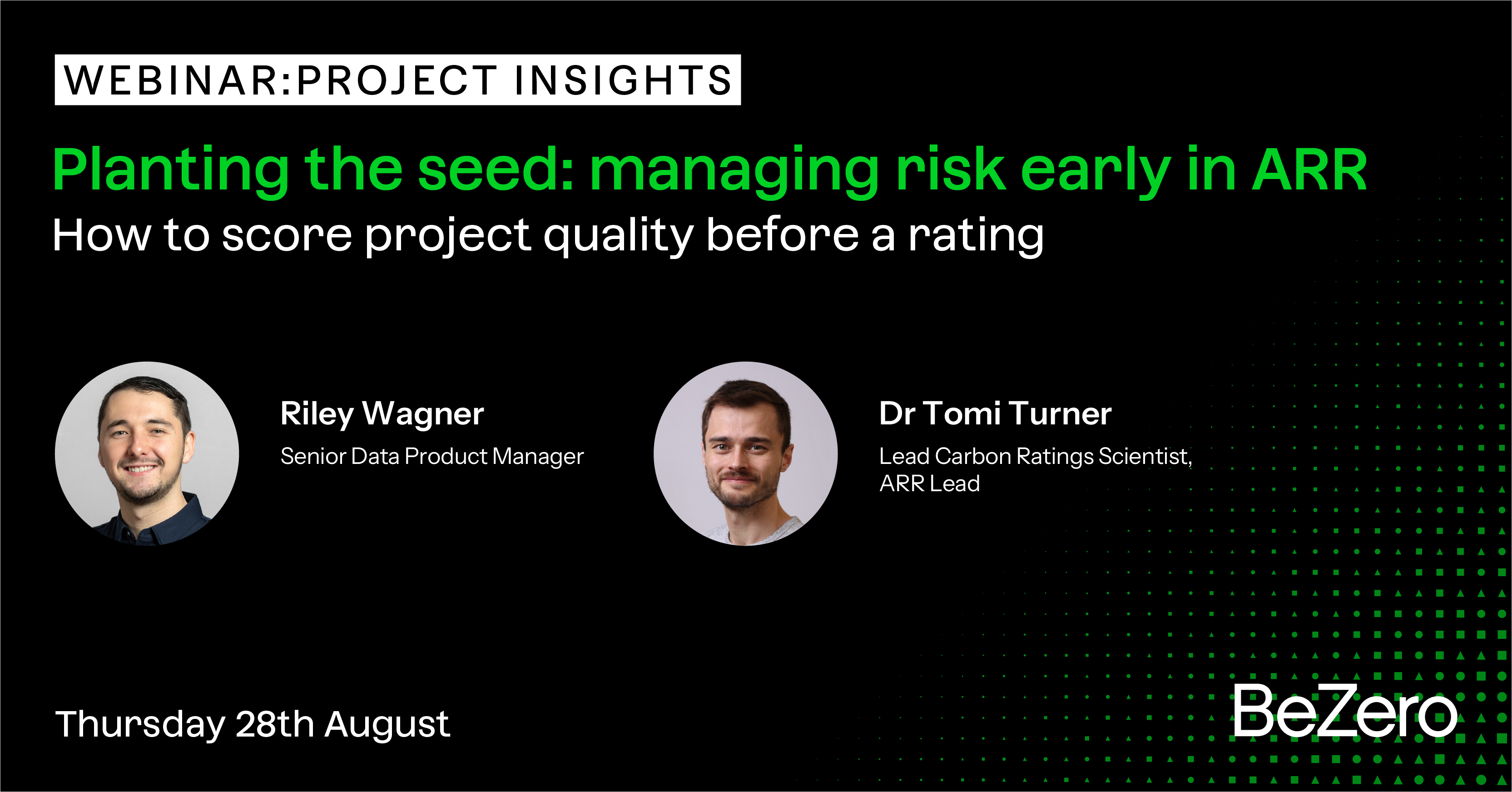 WEBINAR:PROJECT INSIGHTS

Planting the seed: managing risk early in ARR

How to score project quality before a rating

Riley Wagner

Senior Data Product Manager

Dr Tomi Turner

Lead Carbon Ratings Scientist, ARR Lead

Thursday 28th August

BeZero